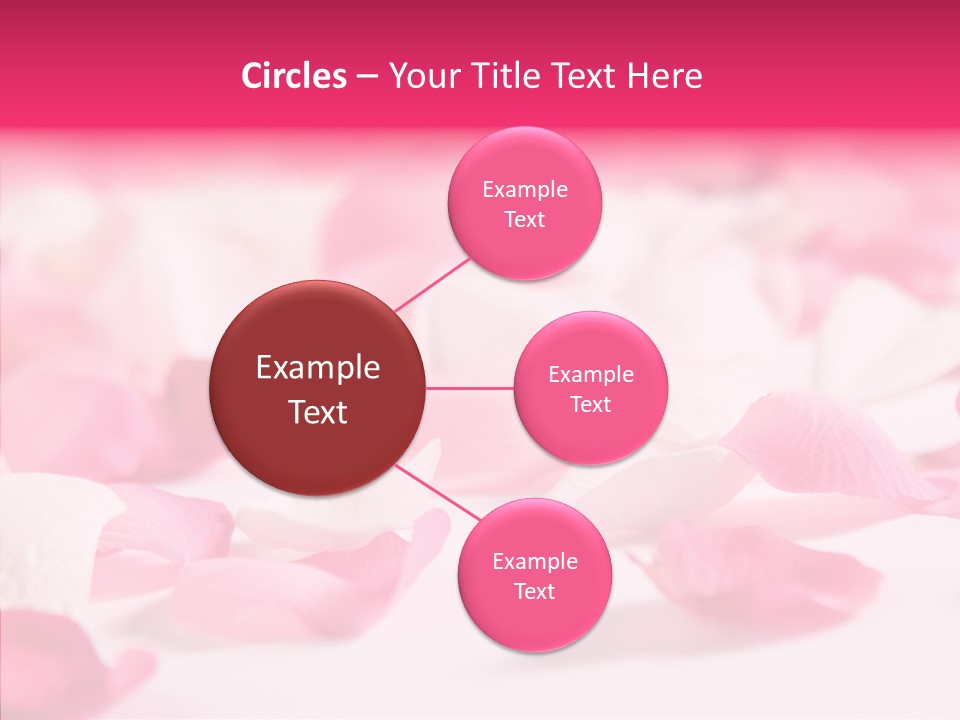 Circles – Your Title Text Here

Example Text

Example Text

Example Text

Example Text